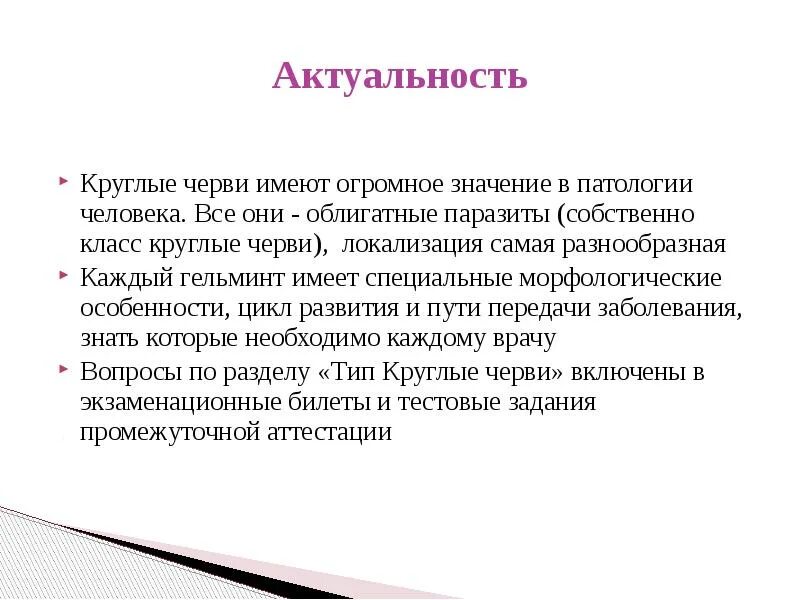 Актуальность

Круглые черви имеют огромное значение в патологии человека. Все они - облигатные паразиты (собственно класс круглые черви), локализация самая разнообразная

Каждый гельминт имеет специальные морфологические особенности, цикл развития и пути передачи заболевания, знать которые необходимо каждому врачу

Вопросы по разделу «Тип Круглые черви» включены в экзаменационные билеты и тестовые задания промежуточной аттестации